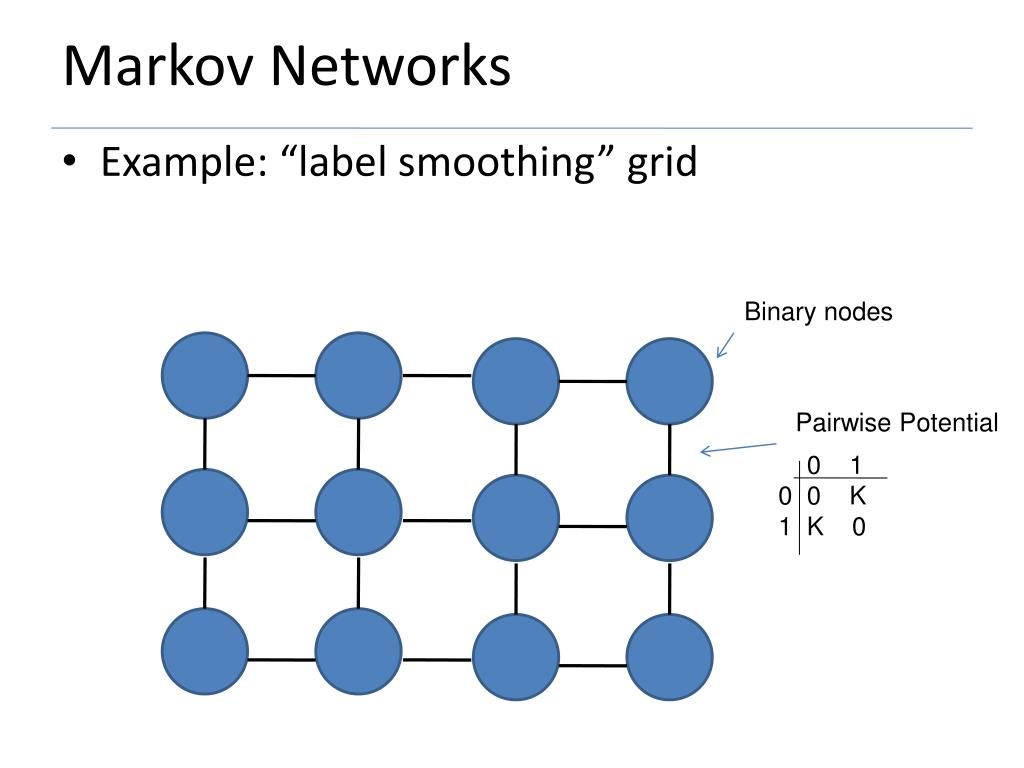 Markov Networks

• Example: “label smoothing” grid

Binary nodes

Pairwise Potential

| | 0 | 1 |
|---|---|---|
| 0 | 0 | K |
| 1 | K | 0 |